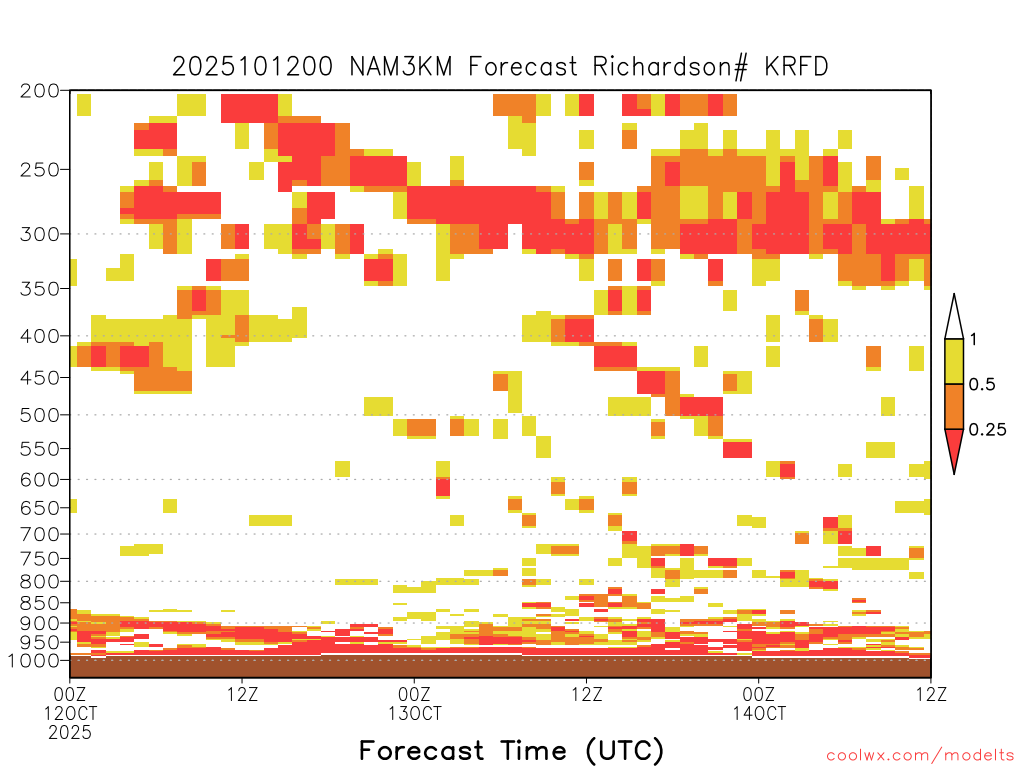 2025101200 NAM3KM Forecast Richardson# KRFD

200
250
300
350
400
450
500
550
600
650
700
750
800
850
900
950
1000

1
0.5
0.25

00Z
12OCT
2025
12Z
00Z
13OCT
12Z
00Z
14OCT
12Z

Forecast Time (UTC)

coolwx.com/modelts